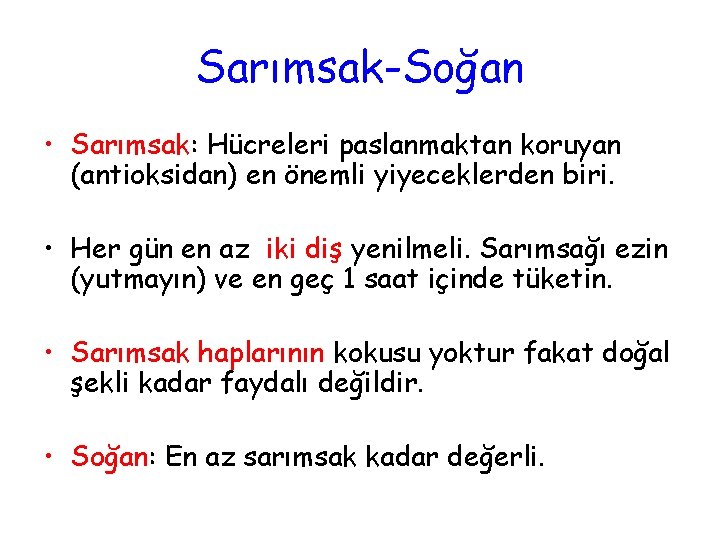 Sarımsak-Soğan

• Sarımsak: Hücreleri paslanmaktan koruyan (antioksidan) en önemli yiyeceklerden biri.

• Her gün en az iki diş yenilmeli. Sarımsağı ezin (yutmayın) ve en geç 1 saat içinde tüketin.

• Sarımsak haplarının kokusu yoktur fakat doğal şekli kadar faydalı değildir.

• Soğan: En az sarımsak kadar değerli.